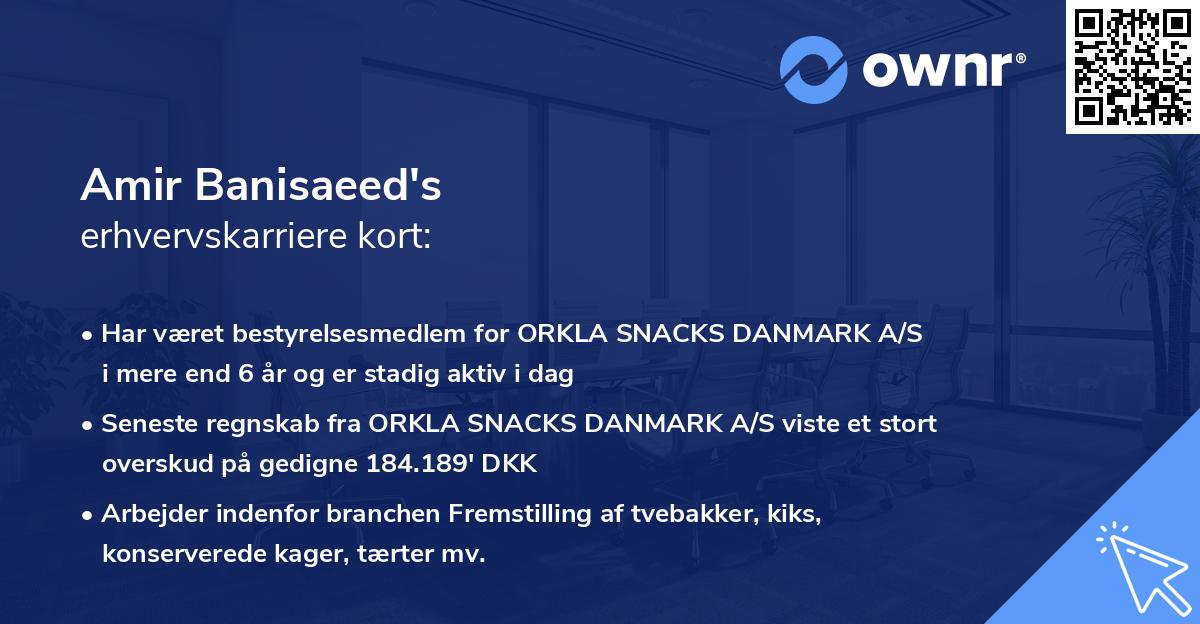 ownr®

Amir Banisaeed's
erhvervskarriere kort:

• Har været bestyrelsesmedlem for ORKLA SNACKS DANMARK A/S i mere end 6 år og er stadig aktiv i dag

• Seneste regnskab fra ORKLA SNACKS DANMARK A/S viste et stort overskud på gedigne 184.189' DKK

• Arbejder indenfor branchen Fremstilling af tvebakker, kiks, konserverede kager, tærter mv.